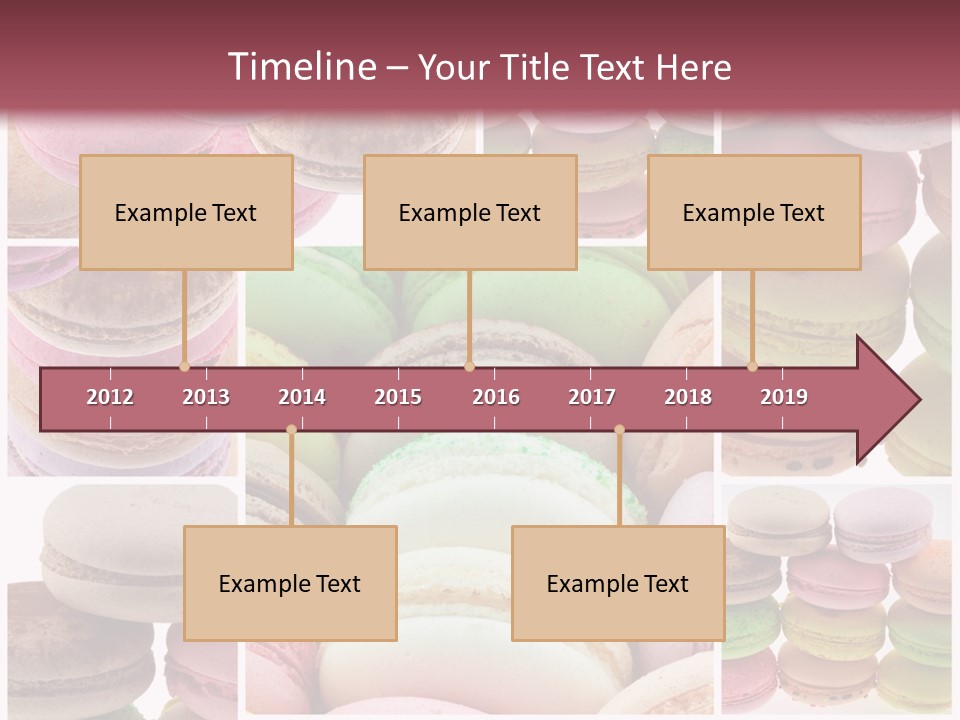 Timeline – Your Title Text Here

Example Text

Example Text

Example Text

2012 2013 2014 2015 2016 2017 2018 2019

Example Text

Example Text